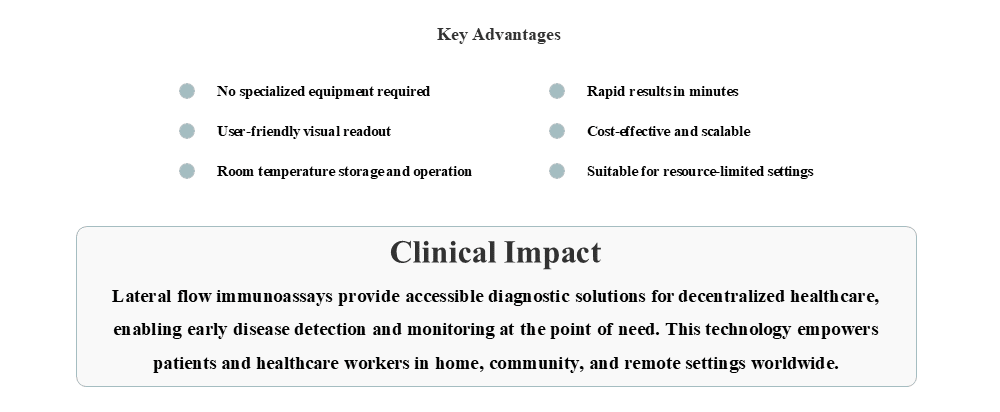 Key Advantages

No specialized equipment required

User-friendly visual readout

Room temperature storage and operation

Rapid results in minutes

Cost-effective and scalable

Suitable for resource-limited settings

Clinical Impact

Lateral flow immunoassays provide accessible diagnostic solutions for decentralized healthcare, enabling early disease detection and monitoring at the point of need. This technology empowers patients and healthcare workers in home, community, and remote settings worldwide.